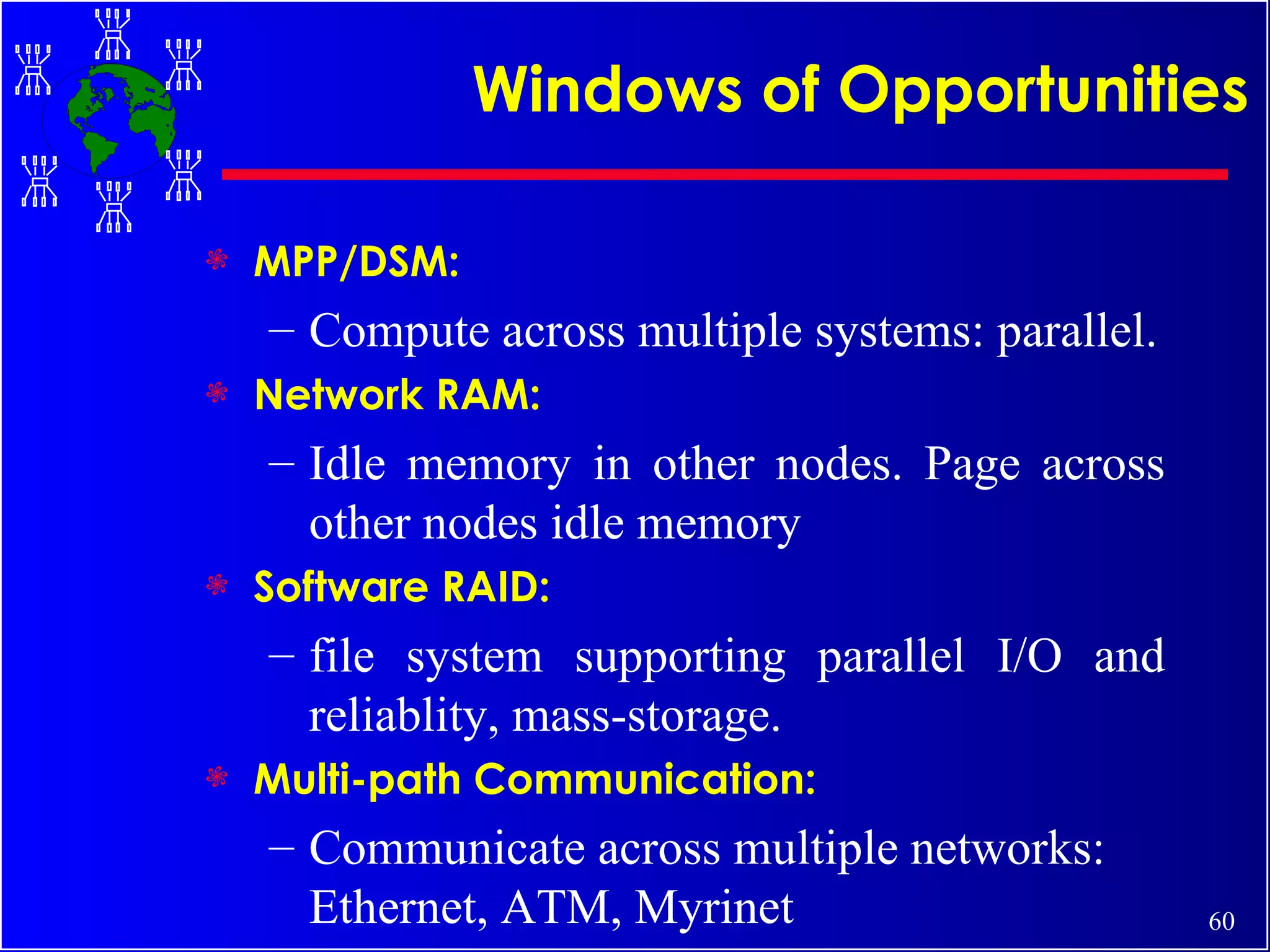 Windows of Opportunities

MPP/DSM:

– Compute across multiple systems: parallel.

Network RAM:

– Idle memory in other nodes. Page across other nodes idle memory

Software RAID:

– file system supporting parallel I/O and reliablity, mass-storage.

Multi-path Communication:

– Communicate across multiple networks: Ethernet, ATM, Myrinet

60